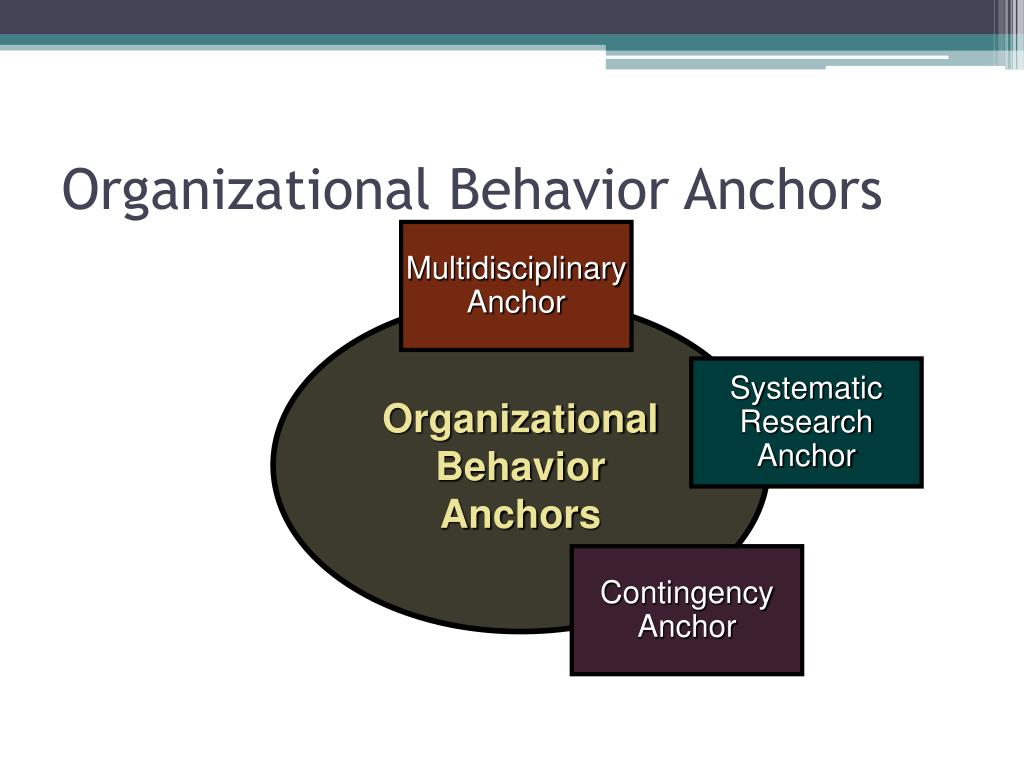 Organizational Behavior Anchors

Multidisciplinary Anchor

Organizational Behavior Anchors

Systematic Research Anchor

Contingency Anchor